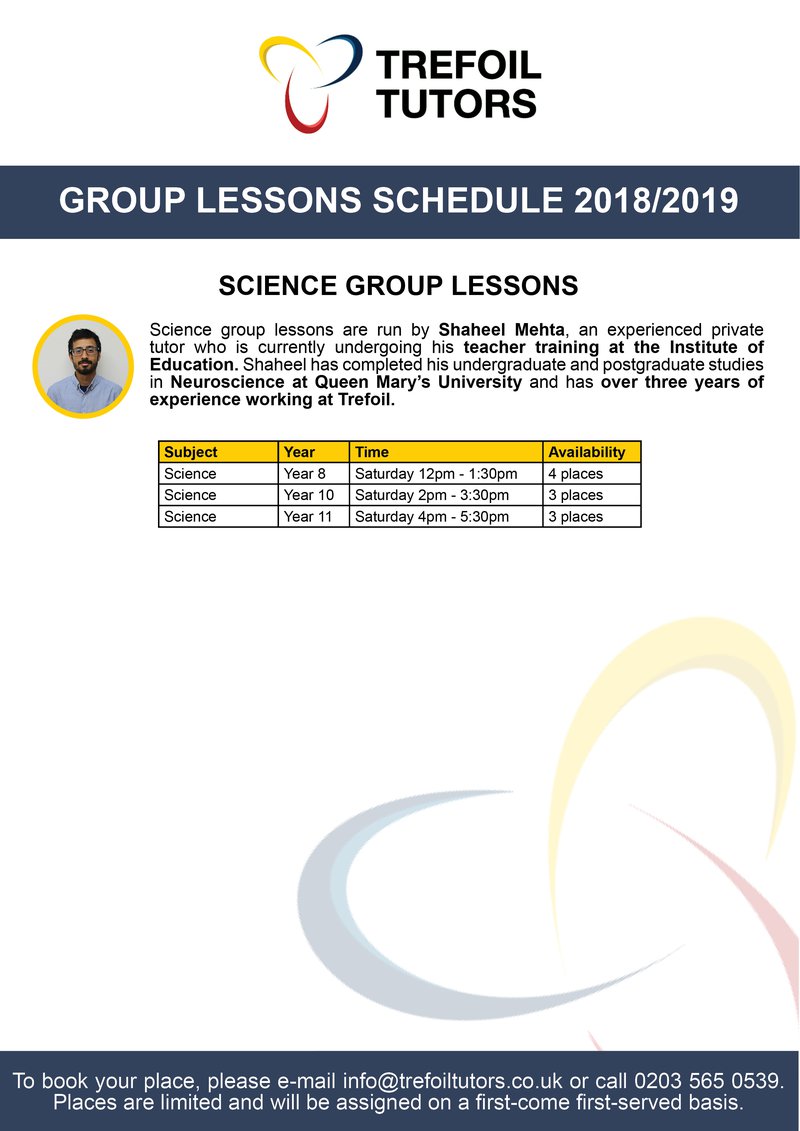 TREFOIL TUTORS

GROUP LESSONS SCHEDULE 2018/2019

SCIENCE GROUP LESSONS

Science group lessons are run by Shaheel Mehta, an experienced private tutor who is currently undergoing his teacher training at the Institute of Education. Shaheel has completed his undergraduate and postgraduate studies in Neuroscience at Queen Mary's University and has over three years of experience working at Trefoil.

| Subject | Year | Time | Availability |
|---|---|---|---|
| Science | Year 8 | Saturday 12pm - 1:30pm | 4 places |
| Science | Year 10 | Saturday 2pm - 3:30pm | 3 places |
| Science | Year 11 | Saturday 4pm - 5:30pm | 3 places |

To book your place, please e-mail info@trefoiltutors.co.uk or call 0203 565 0539. Places are limited and will be assigned on a first-come first-served basis.